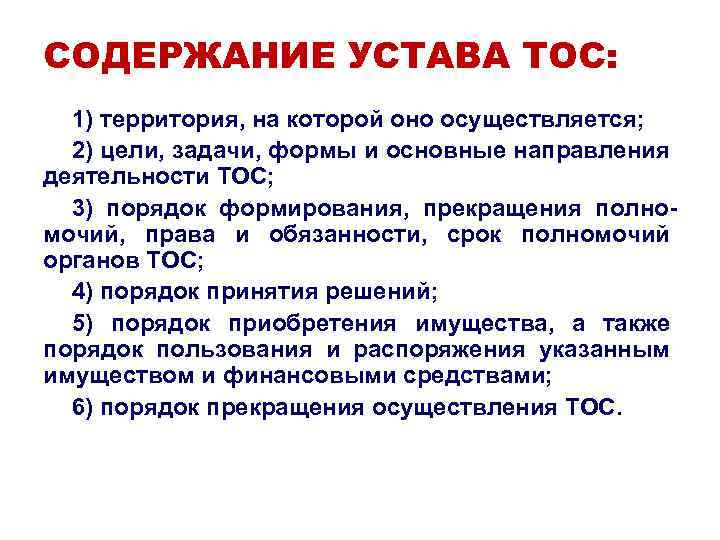 СОДЕРЖАНИЕ УСТАВА ТОС:

1) территория, на которой оно осуществляется;

2) цели, задачи, формы и основные направления деятельности ТОС;

3) порядок формирования, прекращения полномочий, права и обязанности, срок полномочий органов ТОС;

4) порядок принятия решений;

5) порядок приобретения имущества, а также порядок пользования и распоряжения указанным имуществом и финансовыми средствами;

6) порядок прекращения осуществления ТОС.